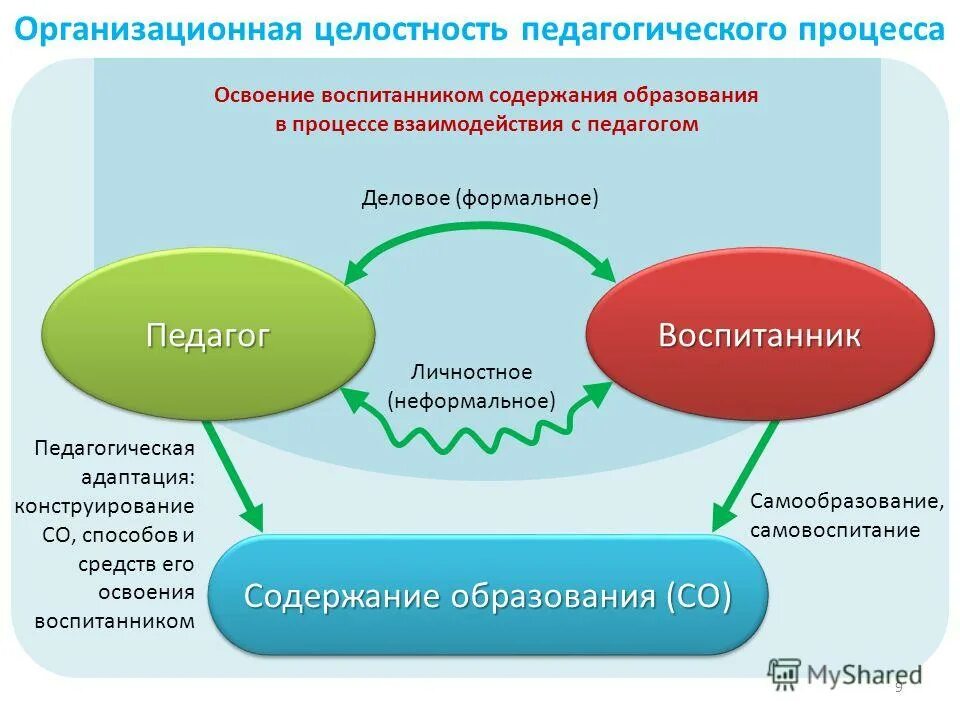 Организационная целостность педагогического процесса

Освоение воспитанником содержания образования в процессе взаимодействия с педагогом

Деловое (формальное)

Педагог

Воспитанник

Личностное (неформальное)

Педагогическая адаптация: конструирование СО, способов и средств его освоения воспитанником

Самообразование, самовоспитание

Содержание образования (СО)

MyShared

9